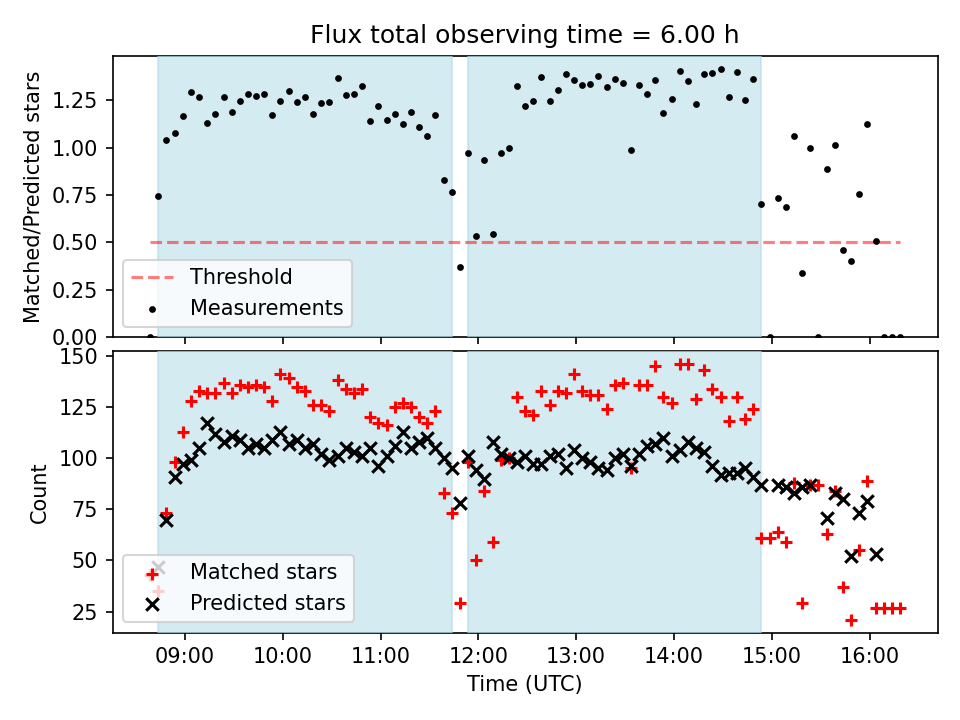 Flux total observing time = 6.00 h

Matched/Predicted stars

1.25
1.00
0.75
0.50
0.25
0.00

Threshold
Measurements

Count

150
125
100
75
50
25

Matched stars
Predicted stars

09:00
10:00
11:00
12:00
13:00
14:00
15:00
16:00

Time (UTC)